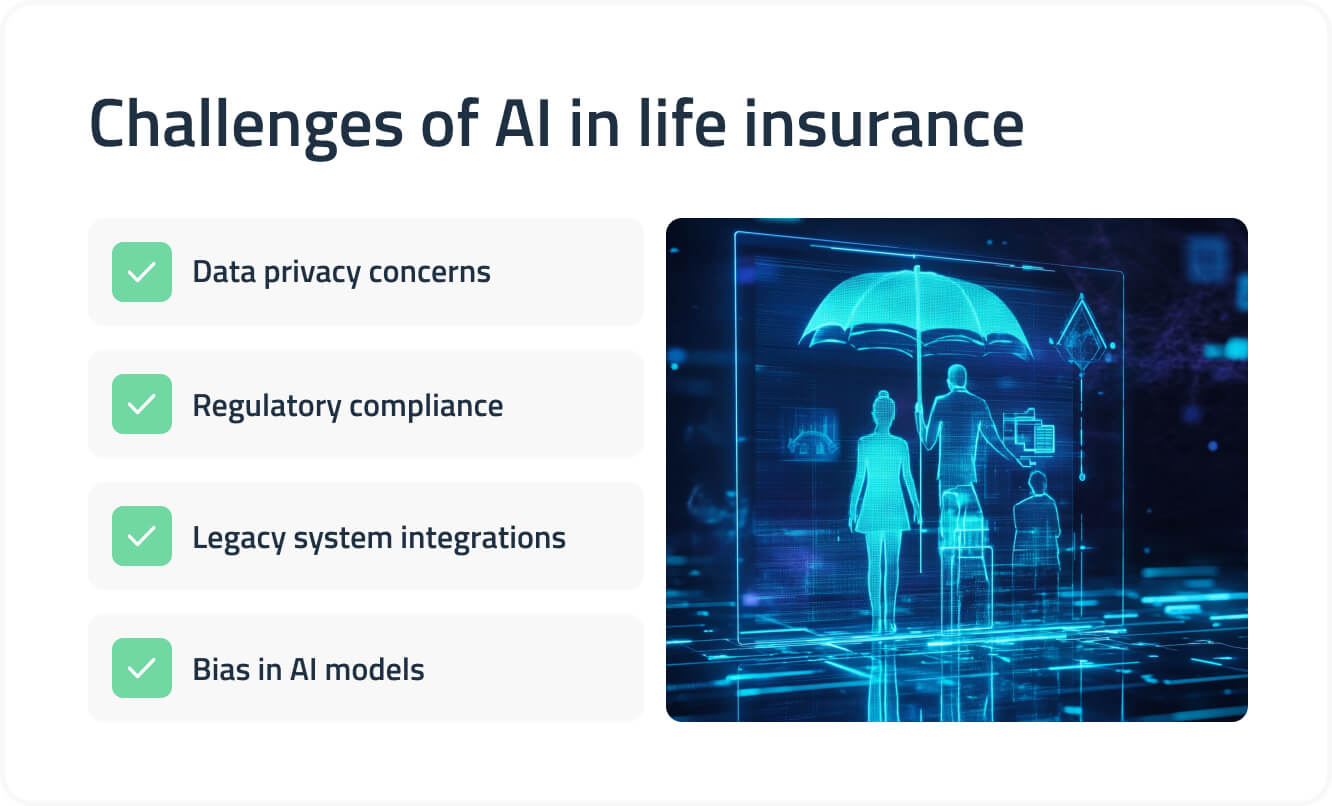 Challenges of AI in life insurance

Data privacy concerns

Regulatory compliance

Legacy system integrations

Bias in AI models